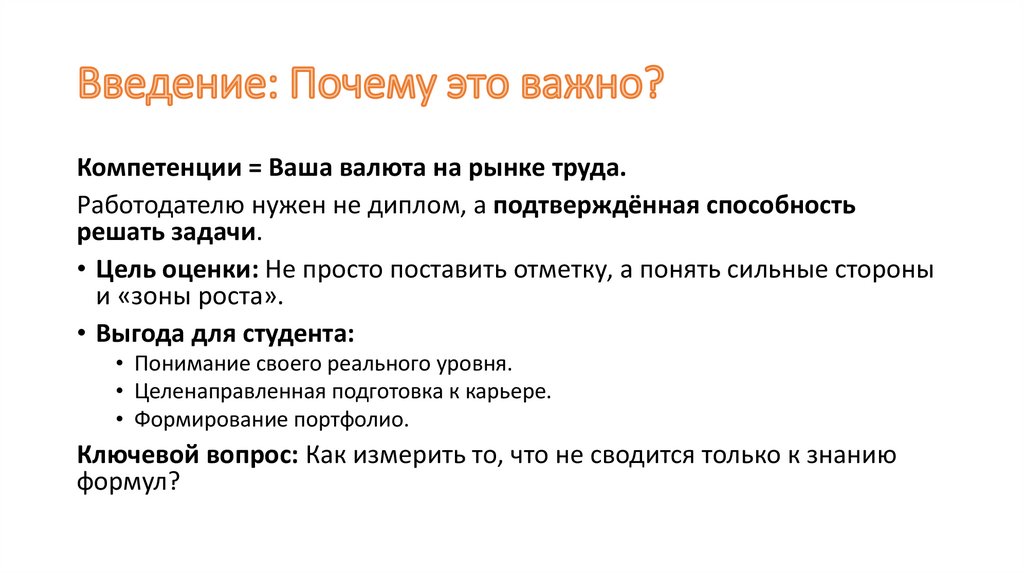 Введение: Почему это важно?

Компетенции = Ваша валюта на рынке труда.

Работодателю нужен не диплом, а подтверждённая способность решать задачи.

• Цель оценки: Не просто поставить отметку, а понять сильные стороны и «зоны роста».

• Выгода для студента:
  • Понимание своего реального уровня.
  • Целенаправленная подготовка к карьере.
  • Формирование портфолио.

Ключевой вопрос: Как измерить то, что не сводится только к знанию формул?